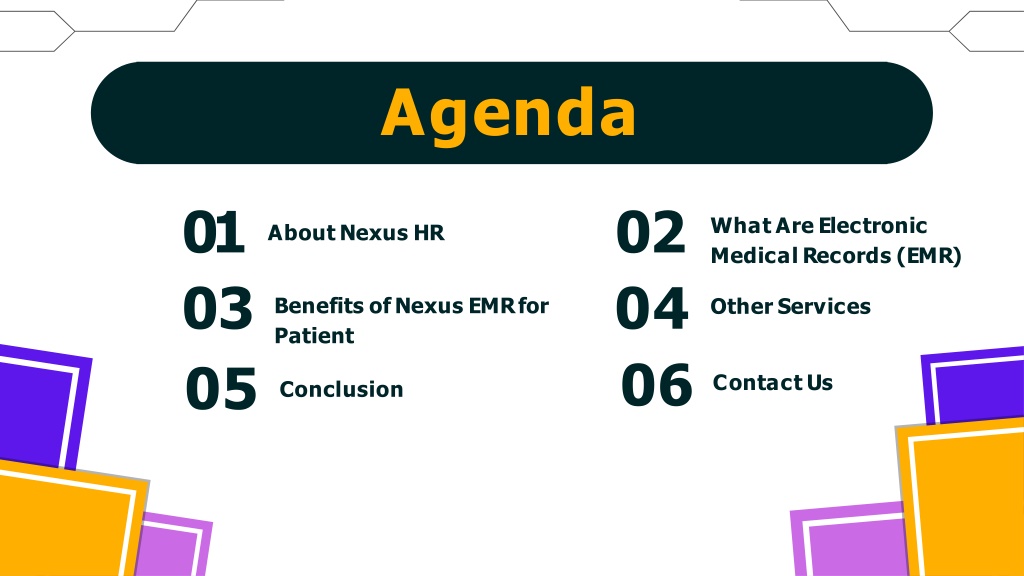 Agenda

01 About Nexus HR

02 What Are Electronic Medical Records (EMR)

03 Benefits of Nexus EMR for Patient

04 Other Services

05 Conclusion

06 Contact Us